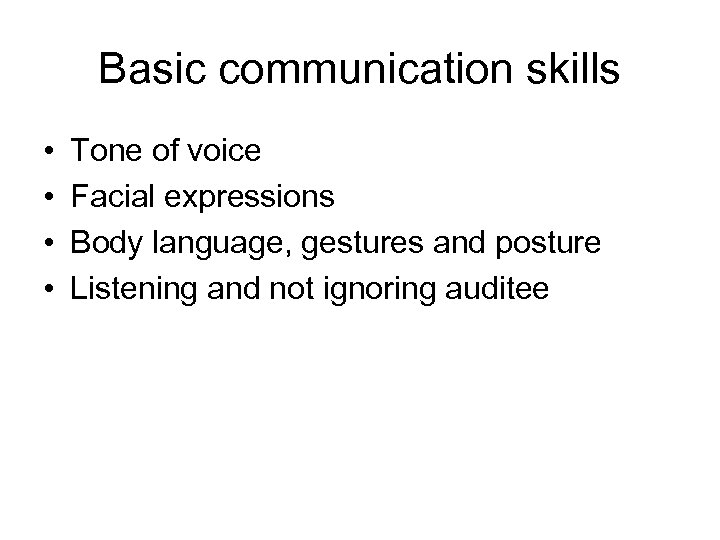 Basic communication skills

• Tone of voice
• Facial expressions
• Body language, gestures and posture
• Listening and not ignoring auditee